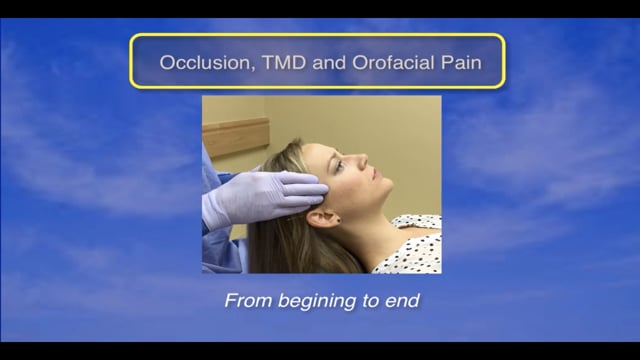 Occlusion, TMD and Orofacial Pain

From begining to end